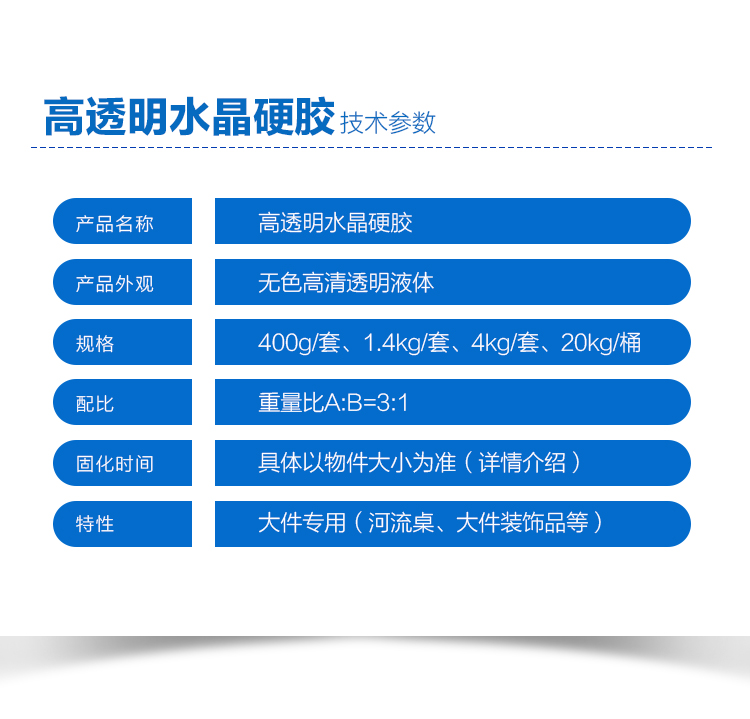 高透明水晶硬胶 技术参数

| 产品名称 | 高透明水晶硬胶 |
|---|---|
| 产品外观 | 无色高清透明液体 |
| 规格 | 400g/套、1.4kg/套、4kg/套、20kg/桶 |
| 配比 | 重量比A:B=3:1 |
| 固化时间 | 具体以物件大小为准（详情介绍） |
| 特性 | 大件专用（河流桌、大件装饰品等） |